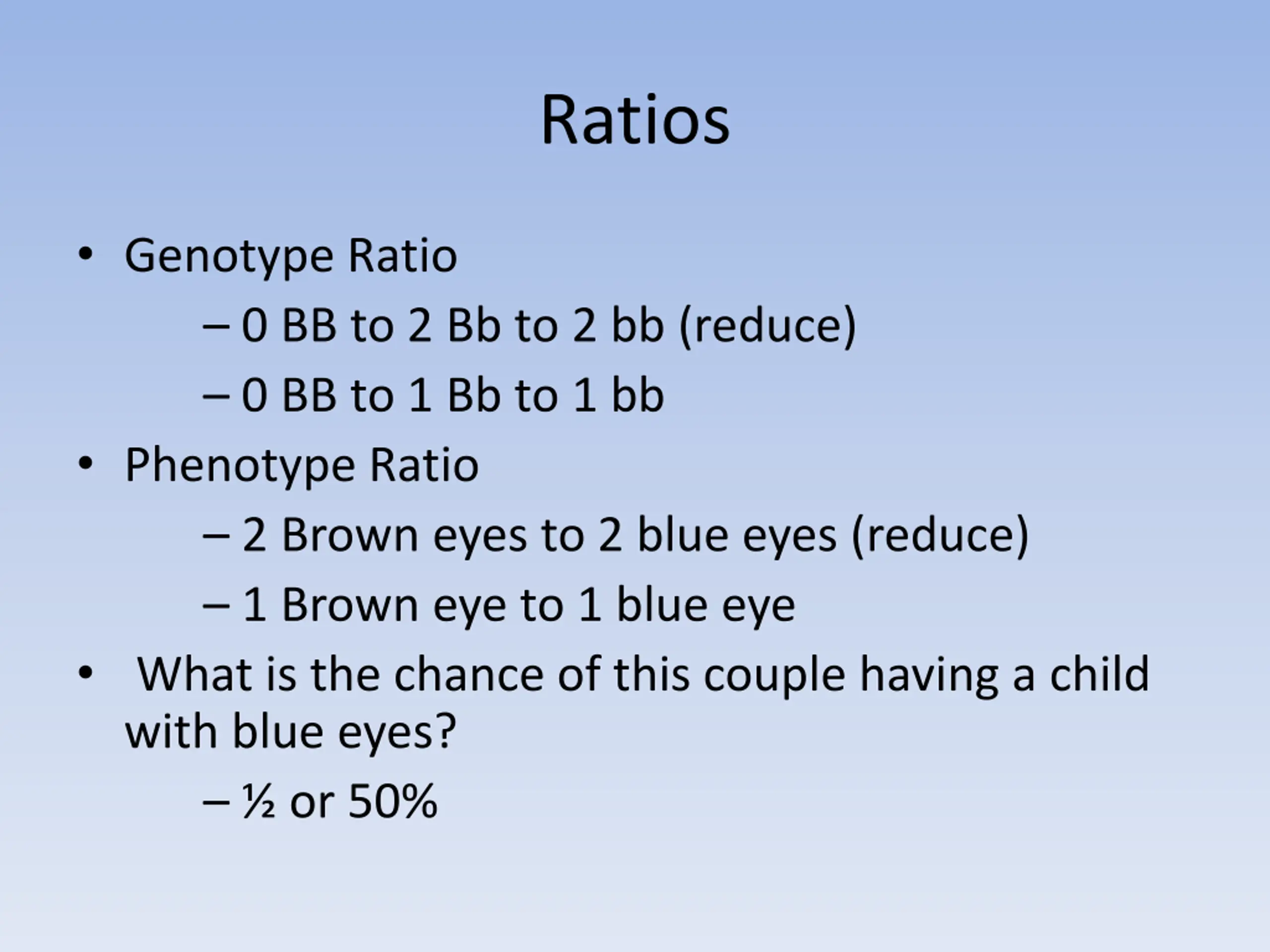 Ratios

• Genotype Ratio
– 0 BB to 2 Bb to 2 bb (reduce)
– 0 BB to 1 Bb to 1 bb
• Phenotype Ratio
– 2 Brown eyes to 2 blue eyes (reduce)
– 1 Brown eye to 1 blue eye
• What is the chance of this couple having a child with blue eyes?
– ½ or 50%